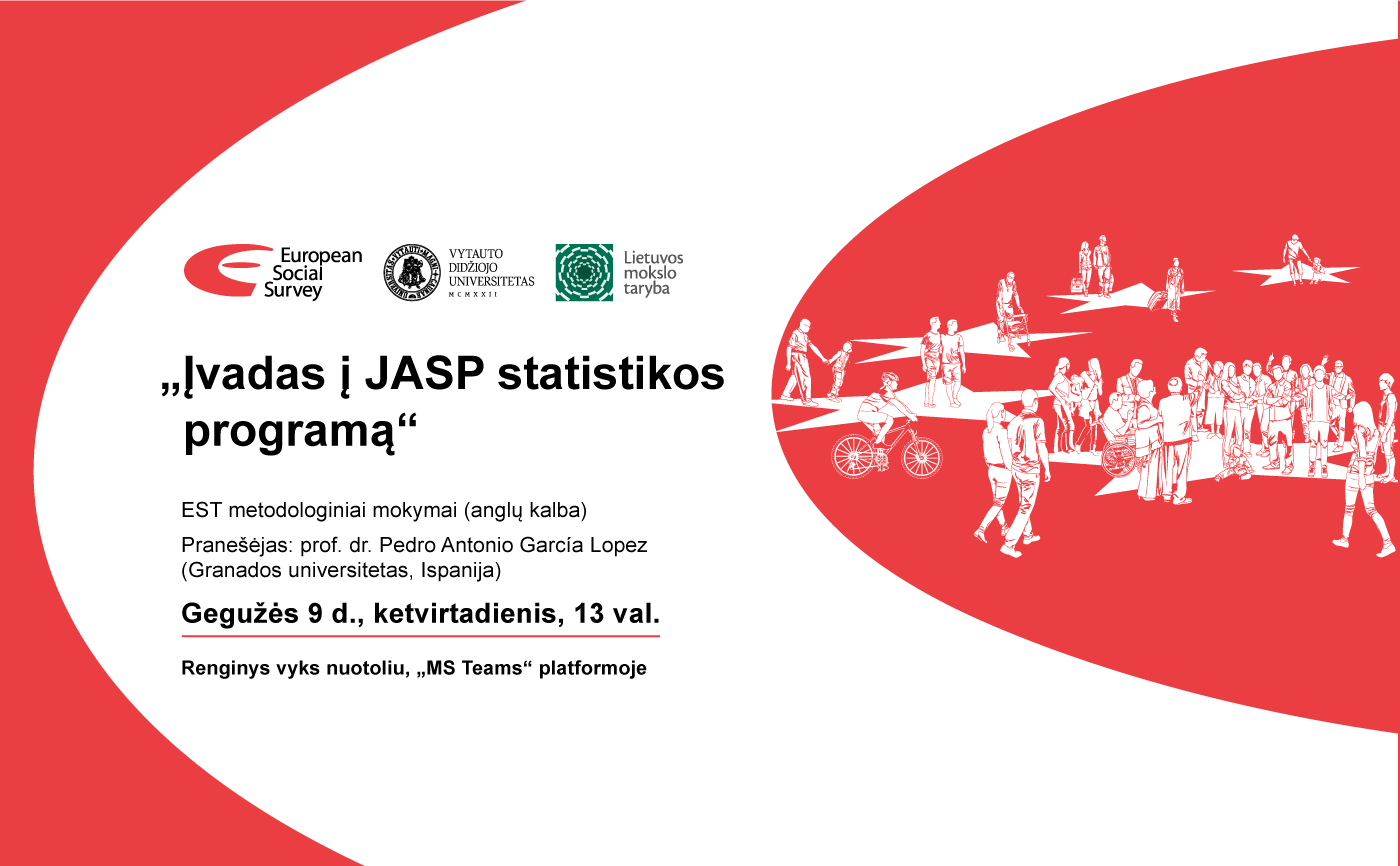 European Social Survey

VYTAUTO DIDŽIOJO UNIVERSITETAS MCMXXII

Lietuvos mokslo taryba

„Įvadas į JASP statistikos programą“

EST metodologiniai mokymai (anglų kalba)

Pranešėjas: prof. dr. Pedro Antonio García Lopez (Granados universitetas, Ispanija)

Gegužės 9 d., ketvirtadienis, 13 val.

Renginys vyks nuotoliu, „MS Teams“ platformoje